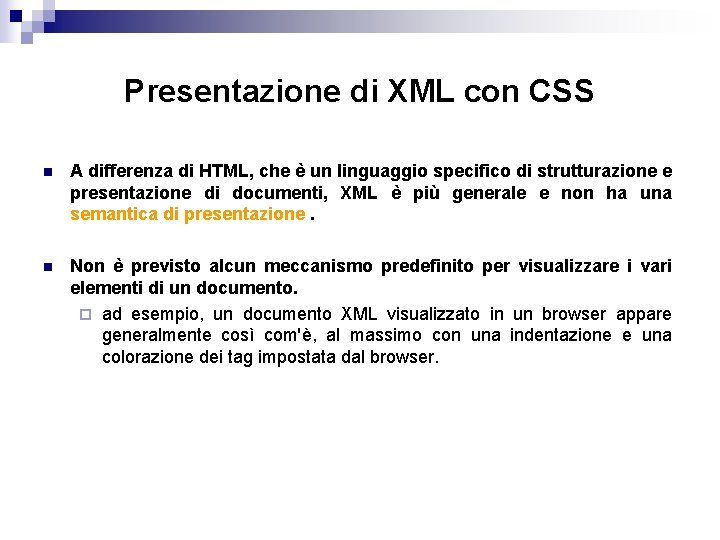 Presentazione di XML con CSS

A differenza di HTML, che è un linguaggio specifico di strutturazione e presentazione di documenti, XML è più generale e non ha una semantica di presentazione .

Non è previsto alcun meccanismo predefinito per visualizzare i vari elementi di un documento.

ad esempio, un documento XML visualizzato in un browser appare generalmente così com'è, al massimo con una indentazione e una colorazione dei tag impostata dal browser.